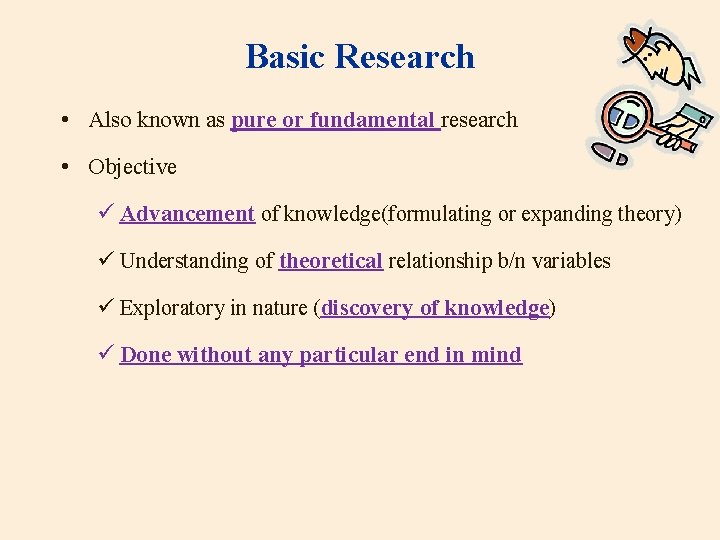 Basic Research

• Also known as pure or fundamental research

• Objective

✓ Advancement of knowledge(formulating or expanding theory)

✓ Understanding of theoretical relationship b/n variables

✓ Exploratory in nature (discovery of knowledge)

✓ Done without any particular end in mind